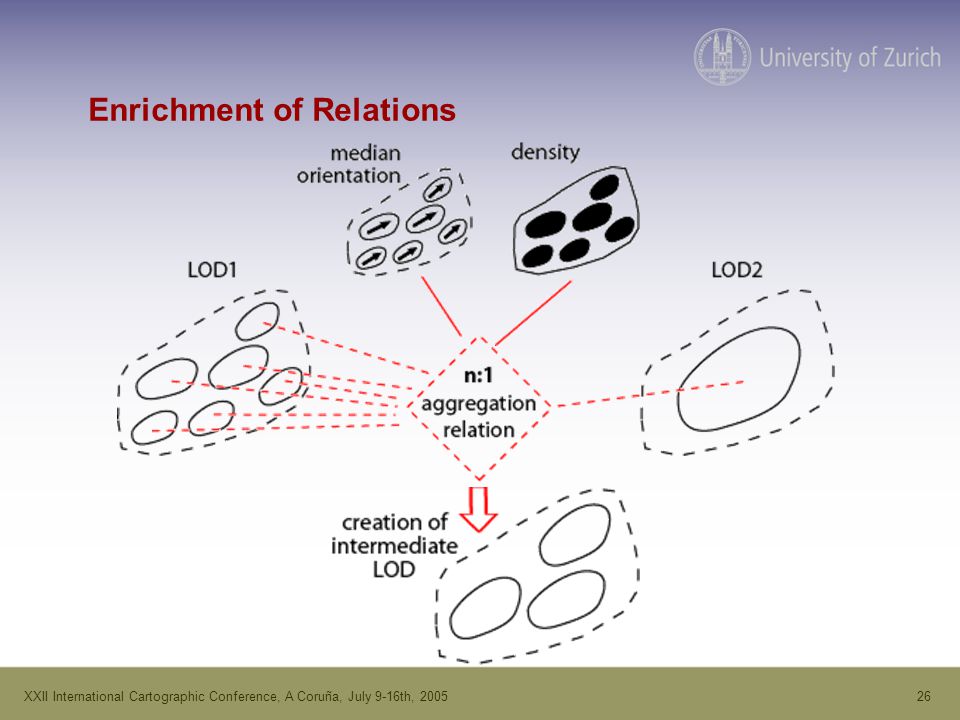 University of Zurich

Enrichment of Relations

median orientation

density

LOD1

LOD2

n:1 aggregation relation

creation of intermediate LOD

XXII International Cartographic Conference, A Coruña, July 9-16th, 2005

26